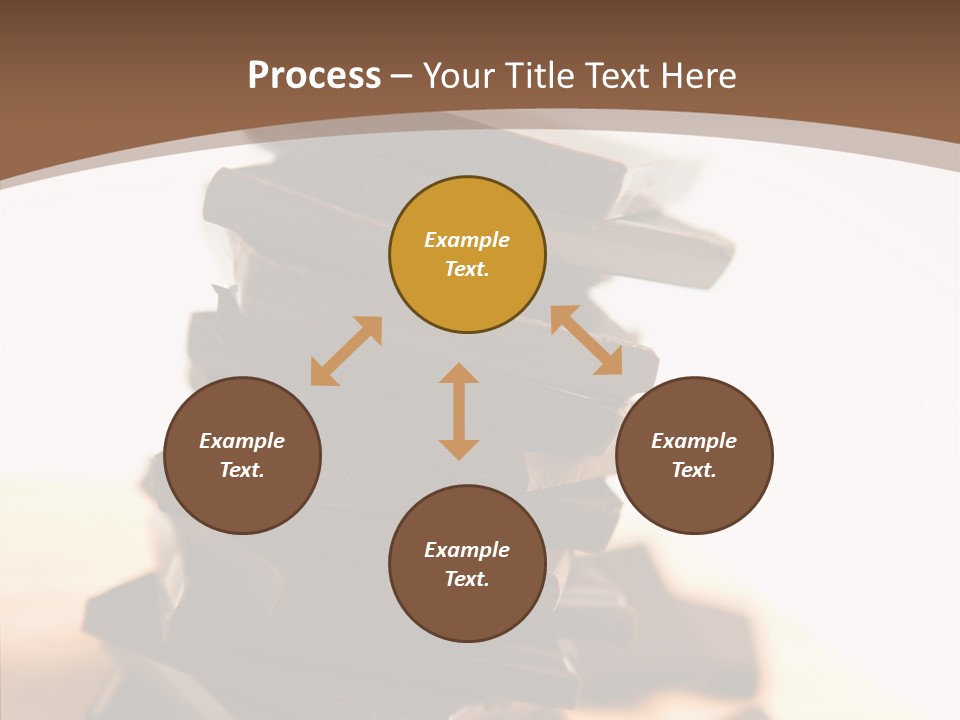 Process – Your Title Text Here

Example Text.

Example Text.

Example Text.

Example Text.